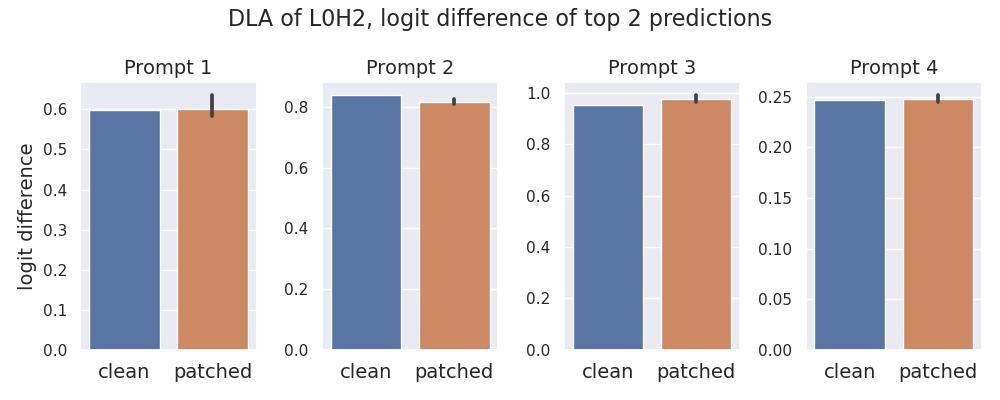 DLA of L0H2, logit difference of top 2 predictions

Prompt 1

logit difference

0.6
0.5
0.4
0.3
0.2
0.1
0.0

clean patched

Prompt 2

0.8
0.6
0.4
0.2
0.0

clean patched

Prompt 3

1.0
0.8
0.6
0.4
0.2
0.0

clean patched

Prompt 4

0.25
0.20
0.15
0.10
0.05
0.00

clean patched